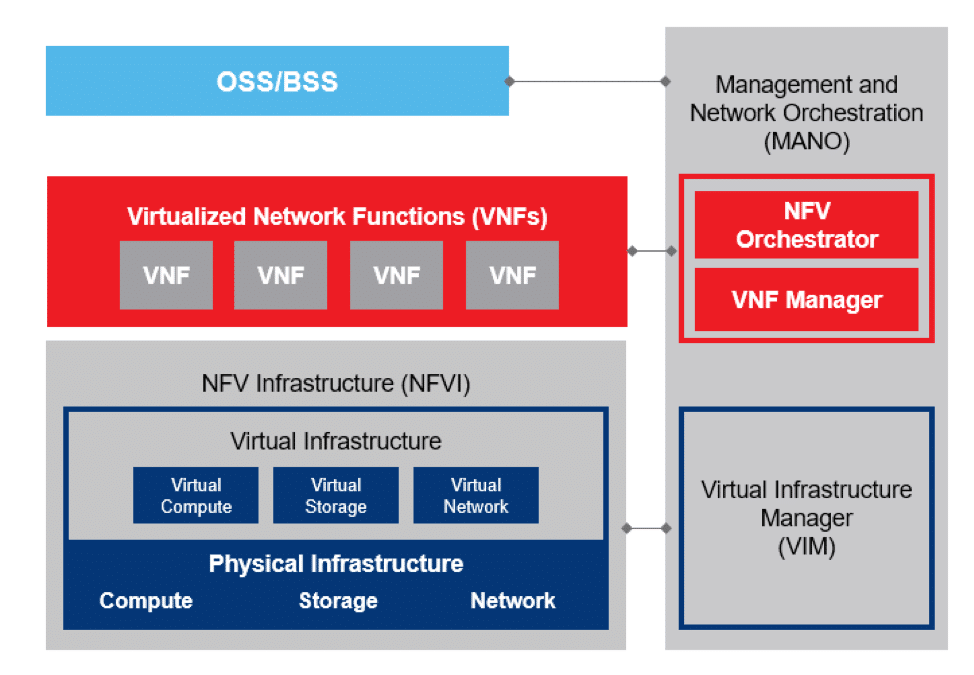 OSS/BSS

Management and Network Orchestration (MANO)

Virtualized Network Functions (VNFs)

VNF

VNF

VNF

VNF

NFV Orchestrator

VNF Manager

NFV Infrastructure (NFVI)

Virtual Infrastructure

Virtual Compute

Virtual Storage

Virtual Network

Physical Infrastructure

Compute

Storage

Network

Virtual Infrastructure Manager (VIM)